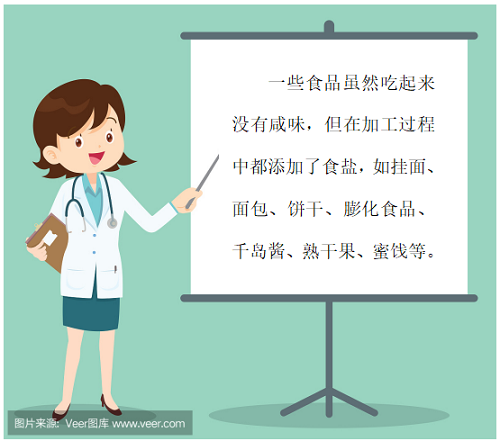 一些食品虽然吃起来没有咸味，但在加工过程中都添加了食盐，如挂面、面包、饼干、膨化食品、千岛酱、熟干果、蜜饯等。

图片来源：Veer图库 www.veer.com